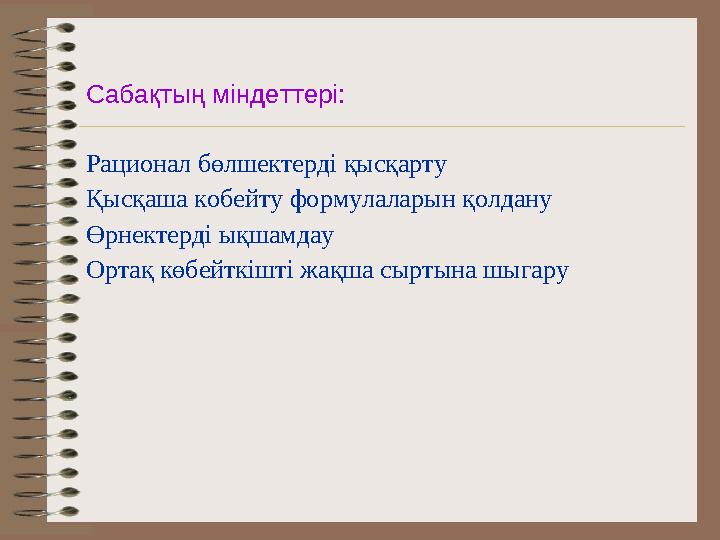 Сабақтың міндеттері:

Рационал бөлшектерді қысқарту
Қысқаша кобейту формулаларын қолдану
Өрнектерді ықшамдау
Ортақ көбейткішті жақша сыртына шыгару